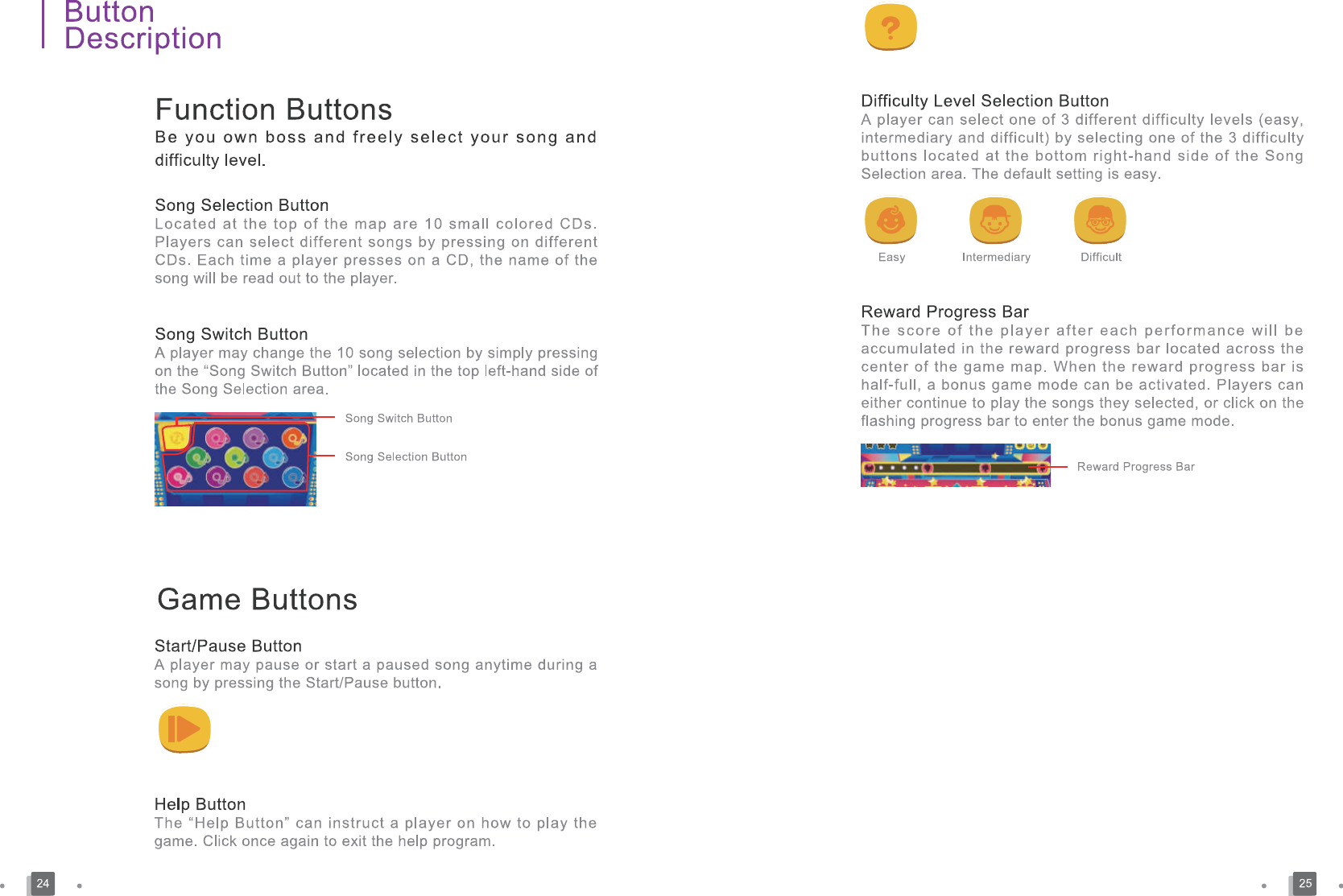 Button Description

Function Buttons
Be you own boss and freely select your song and difficulty level.

Song Selection Button
Located at the top of the map are 10 small colored CDs. Players can select different songs by pressing on different CDs. Each time a player presses on a CD, the name of the song will be read out to the player.

Song Switch Button
A player may change the 10 song selection by simply pressing on the “Song Switch Button” located in the top left-hand side of the Song Selection area.

Song Switch Button

Song Selection Button

Game Buttons

Start/Pause Button
A player may pause or start a paused song anytime during a song by pressing the Start/Pause button.

Help Button
The “Help Button” can instruct a player on how to play the game. Click once again to exit the help program.

24

?

Difficulty Level Selection Button
A player can select one of 3 different difficulty levels (easy, intermediary and difficult) by selecting one of the 3 difficulty buttons located at the bottom right-hand side of the Song Selection area. The default setting is easy.

Easy

Intermediary

Difficult

Reward Progress Bar
The score of the player after each performance will be accumulated in the reward progress bar located across the center of the game map. When the reward progress bar is half-full, a bonus game mode can be activated. Players can either continue to play the songs they selected, or click on the flashing progress bar to enter the bonus game mode.

Reward Progress Bar

25